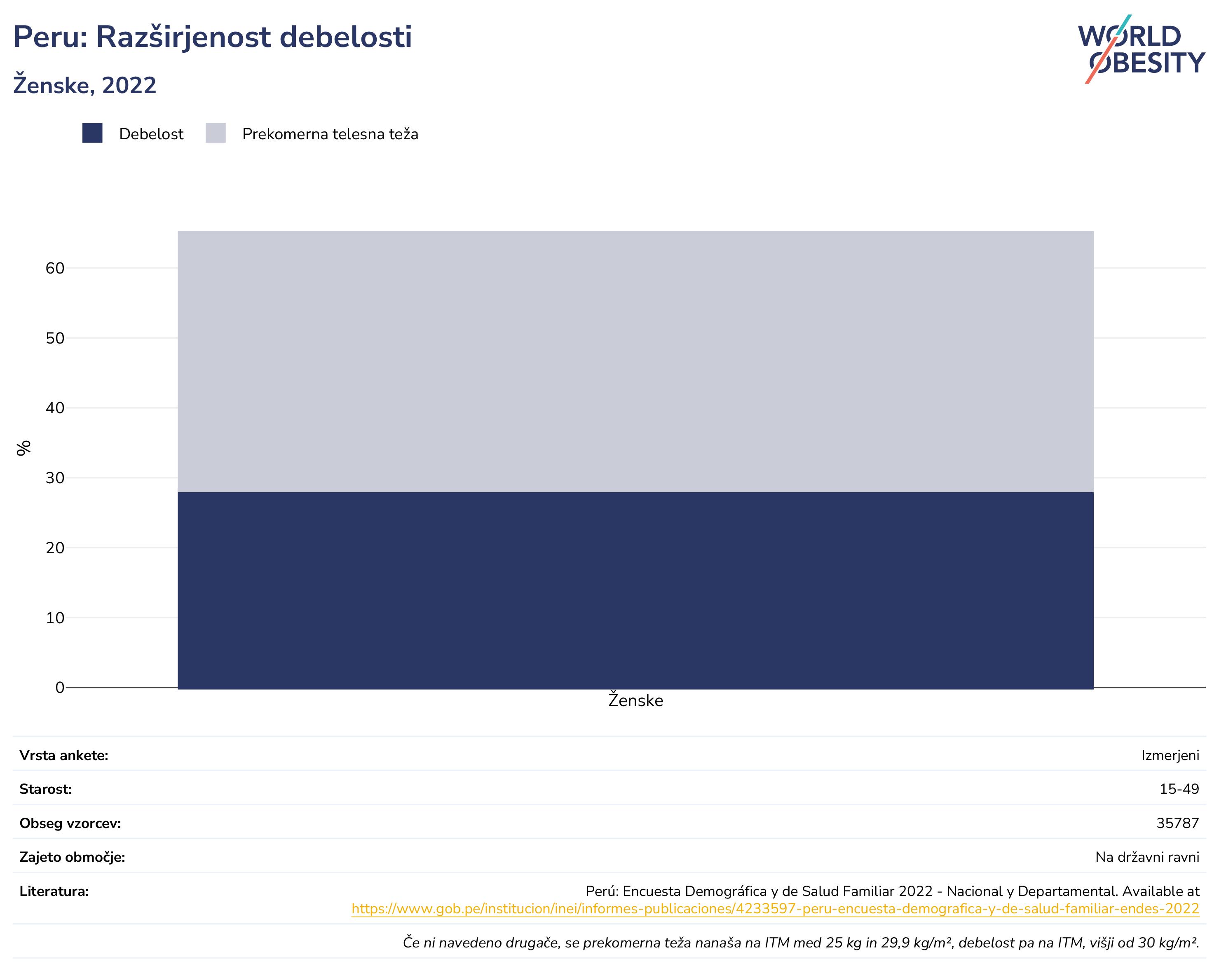 Peru: Razširjenost debelosti

Ženske, 2022

WORLD OBESITY

Debelost Prekomerna telesna teža

%

60
50
40
30
20
10
0

Ženske

| Vrsta ankete: | Izmerjeni |
|---|---|
| Starost: | 15-49 |
| Obseg vzorcev: | 35787 |
| Zajeto območje: | Na državni ravni |
| Literatura: | Perú: Encuesta Demográfica y de Salud Familiar 2022 - Nacional y Departamental. Available at https://www.gob.pe/institucion/inei/informes-publicaciones/4233597-peru-encuesta-demografica-y-de-salud-familiar-endes-2022 |

Če ni navedeno drugače, se prekomerna teža nanaša na ITM med 25 kg in 29,9 kg/m², debelost pa na ITM, višji od 30 kg/m².